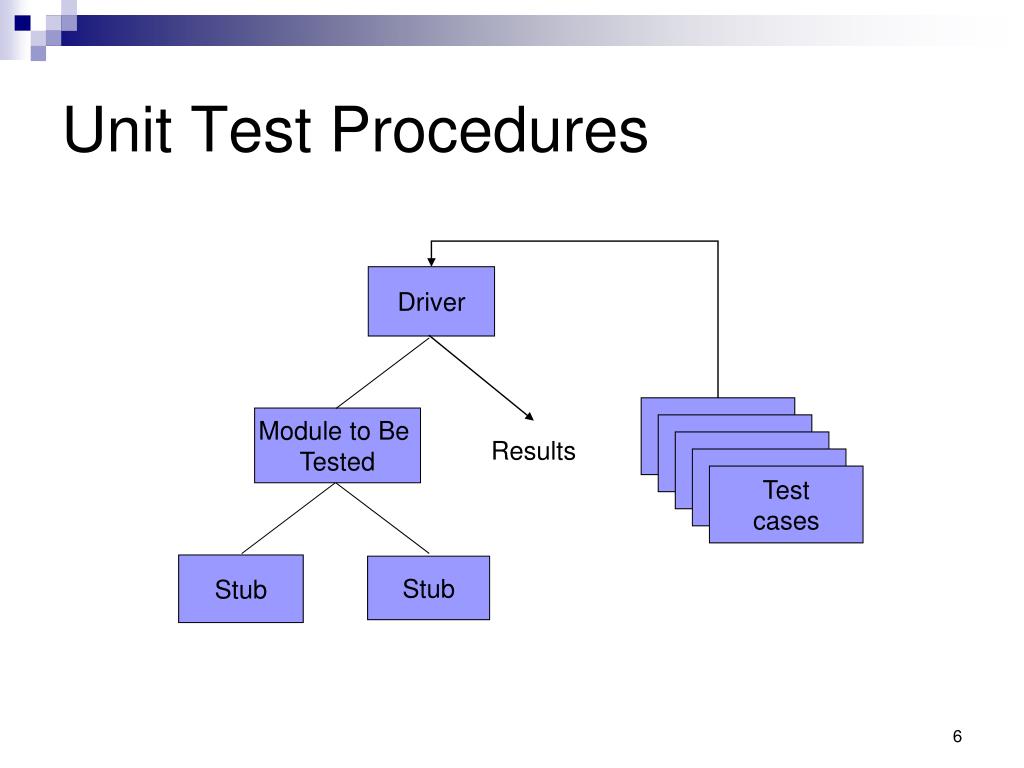 Unit Test Procedures

Driver

Module to Be Tested

Results

Test cases

Stub

Stub

6